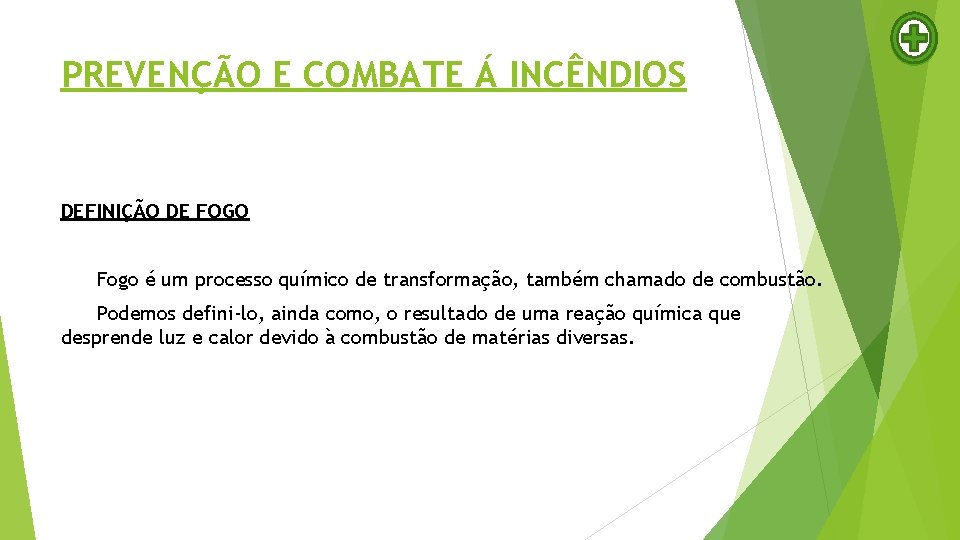 PREVENÇÃO E COMBATE Á INCÊNDIOS

DEFINIÇÃO DE FOGO

Fogo é um processo químico de transformação, também chamado de combustão.

Podemos defini-lo, ainda como, o resultado de uma reação química que desprende luz e calor devido à combustão de matérias diversas.